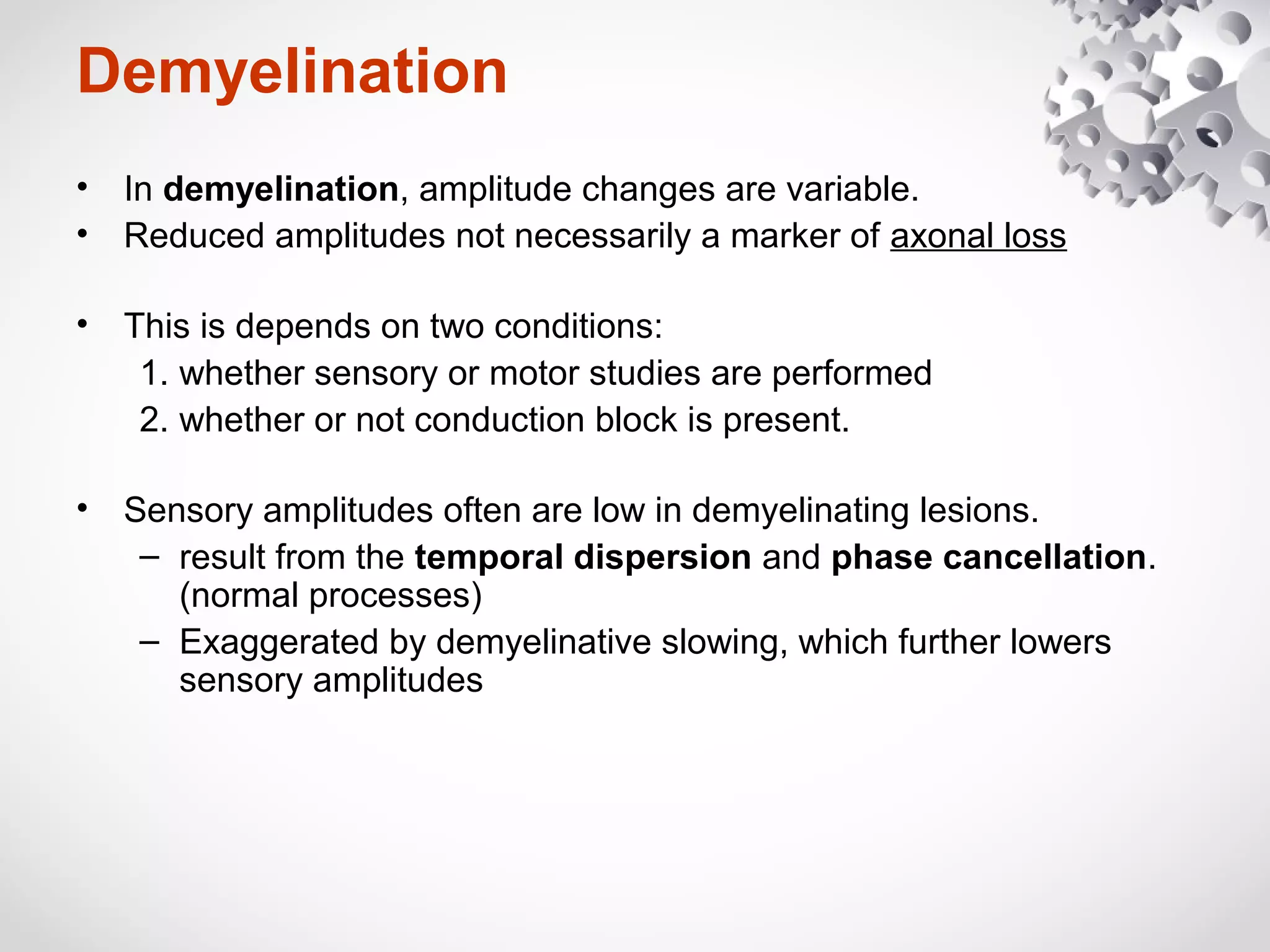 Demyelination

• In demyelination, amplitude changes are variable.
• Reduced amplitudes not necessarily a marker of axonal loss

• This is depends on two conditions:
1. whether sensory or motor studies are performed
2. whether or not conduction block is present.

• Sensory amplitudes often are low in demyelinating lesions.
– result from the temporal dispersion and phase cancellation. (normal processes)
– Exaggerated by demyelinative slowing, which further lowers sensory amplitudes